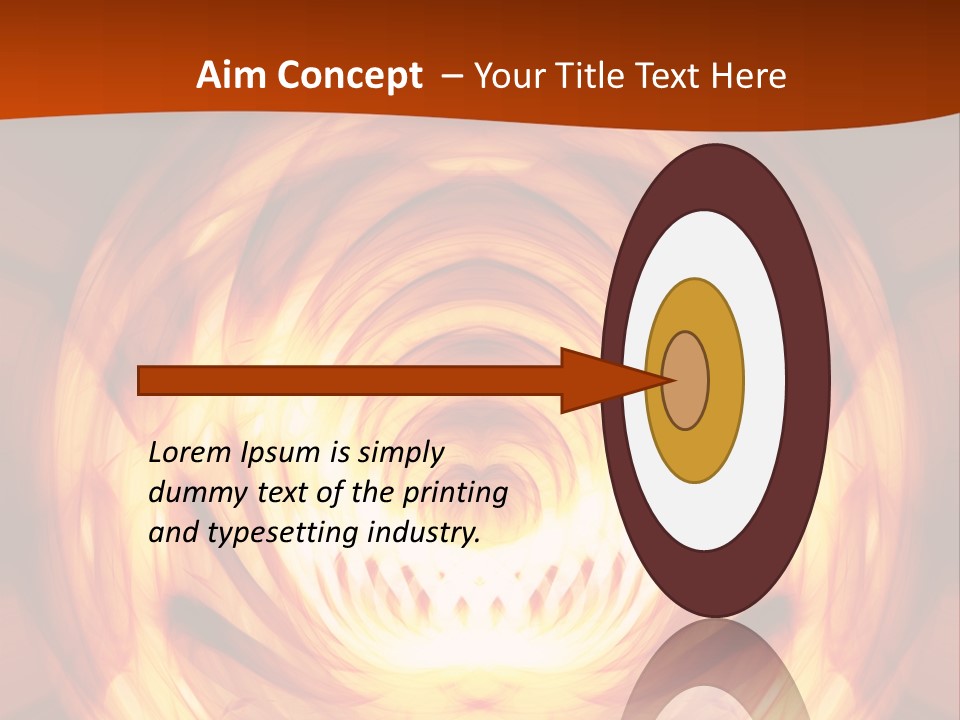 Aim Concept – Your Title Text Here

Lorem Ipsum is simply dummy text of the printing and typesetting industry.